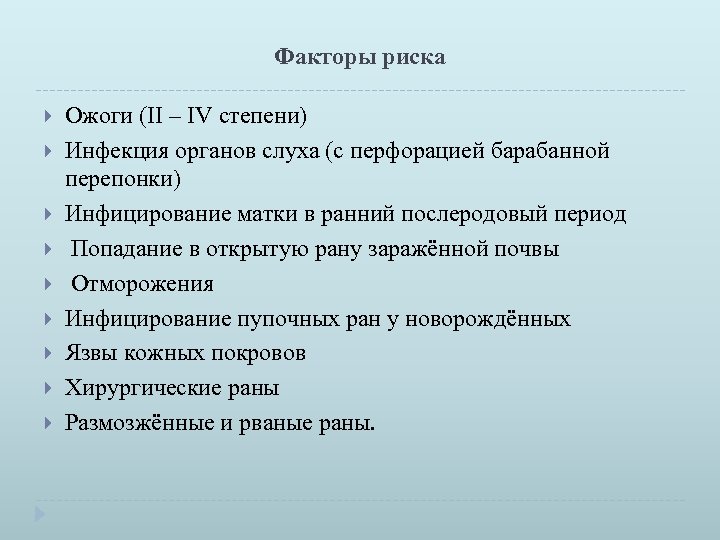 Факторы риска

Ожоги (II – IV степени)

Инфекция органов слуха (с перфорацией барабанной перепонки)

Инфицирование матки в ранний послеродовый период

Попадание в открытую рану заражённой почвы

Отморожения

Инфицирование пупочных ран у новорождённых

Язвы кожных покровов

Хирургические раны

Размозжённые и рваные раны.